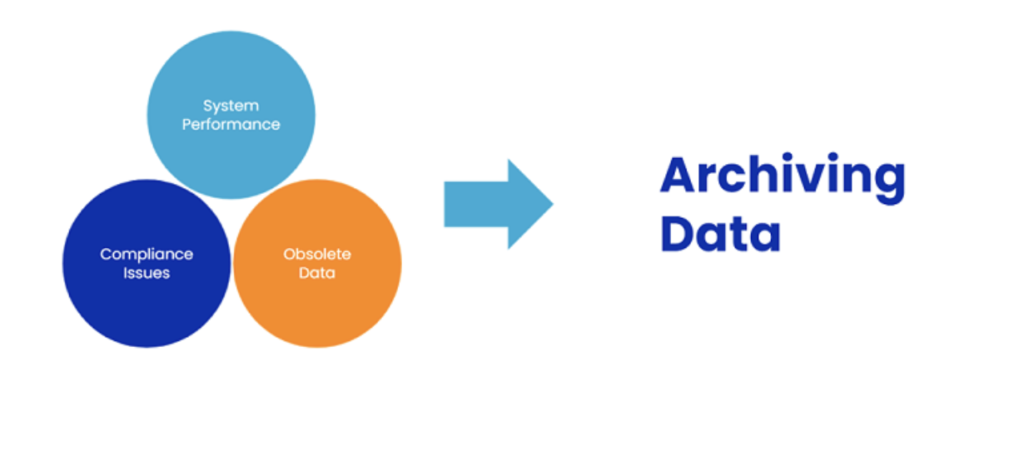 System Performance

Compliance Issues

Obsolete Data

Archiving Data